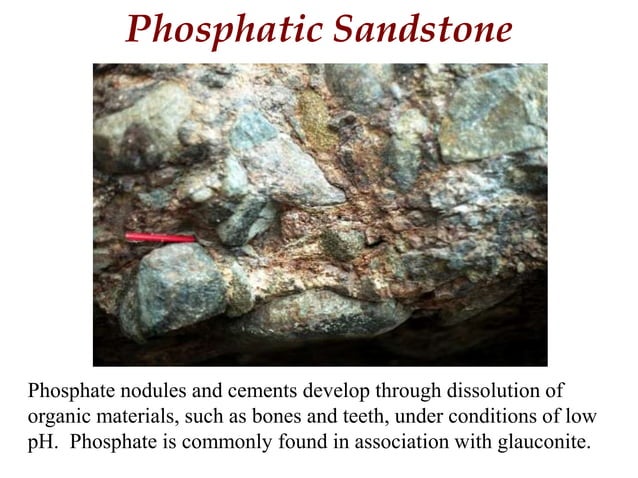 Phosphatic Sandstone

Phosphate nodules and cements develop through dissolution of organic materials, such as bones and teeth, under conditions of low pH. Phosphate is commonly found in association with glauconite.